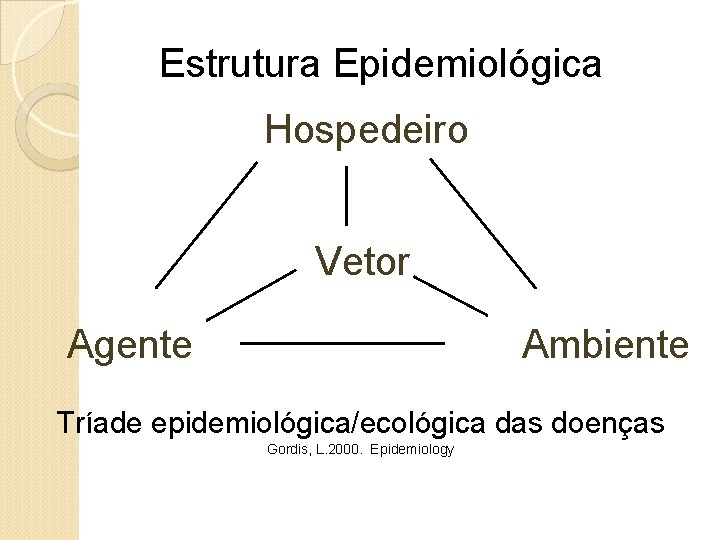 Estrutura Epidemiológica

Hospedeiro

Vetor

Agente

Ambiente

Tríade epidemiológica/ecológica das doenças

Gordis, L.2000. Epidemiology